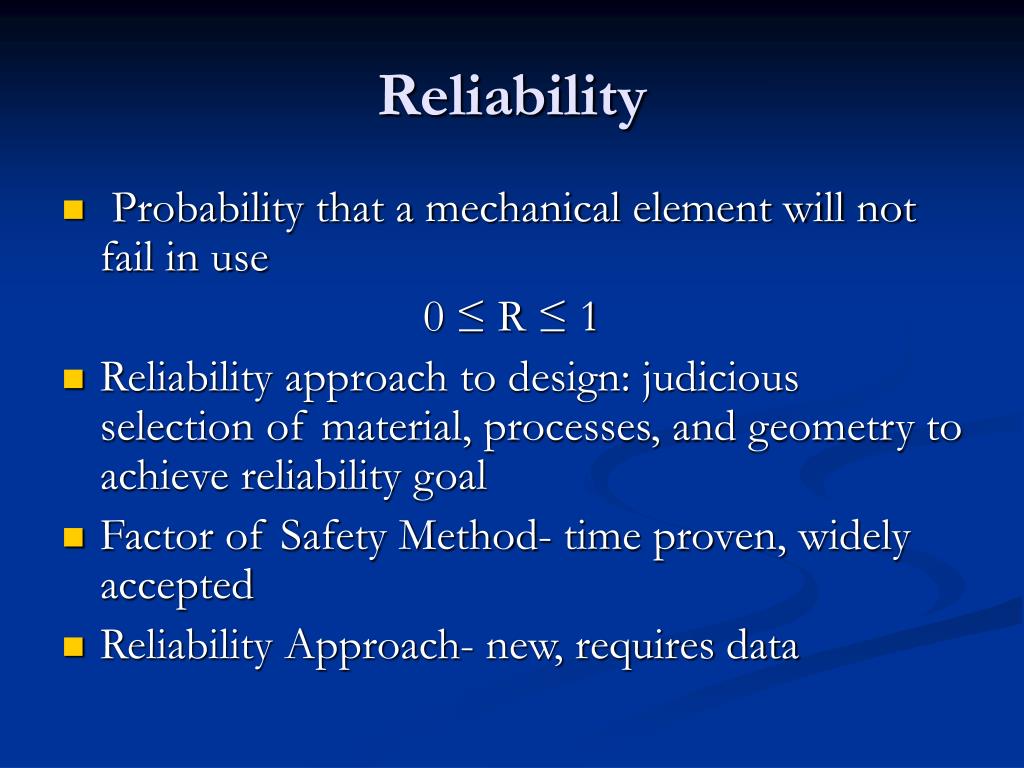 Reliability

Probability that a mechanical element will not fail in use

$0 \leq R \leq 1$

Reliability approach to design: judicious selection of material, processes, and geometry to achieve reliability goal

Factor of Safety Method- time proven, widely accepted

Reliability Approach- new, requires data